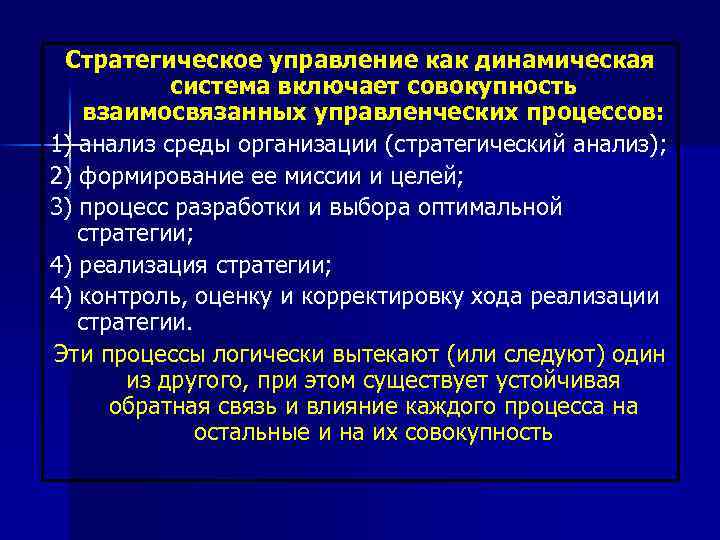 Стратегическое управление как динамическая система включает совокупность взаимосвязанных управленческих процессов:

1) анализ среды организации (стратегический анализ);

2) формирование ее миссии и целей;

3) процесс разработки и выбора оптимальной стратегии;

4) реализация стратегии;

4) контроль, оценку и корректировку хода реализации стратегии.

Эти процессы логически вытекают (или следуют) один из другого, при этом существует устойчивая обратная связь и влияние каждого процесса на остальные и на их совокупность